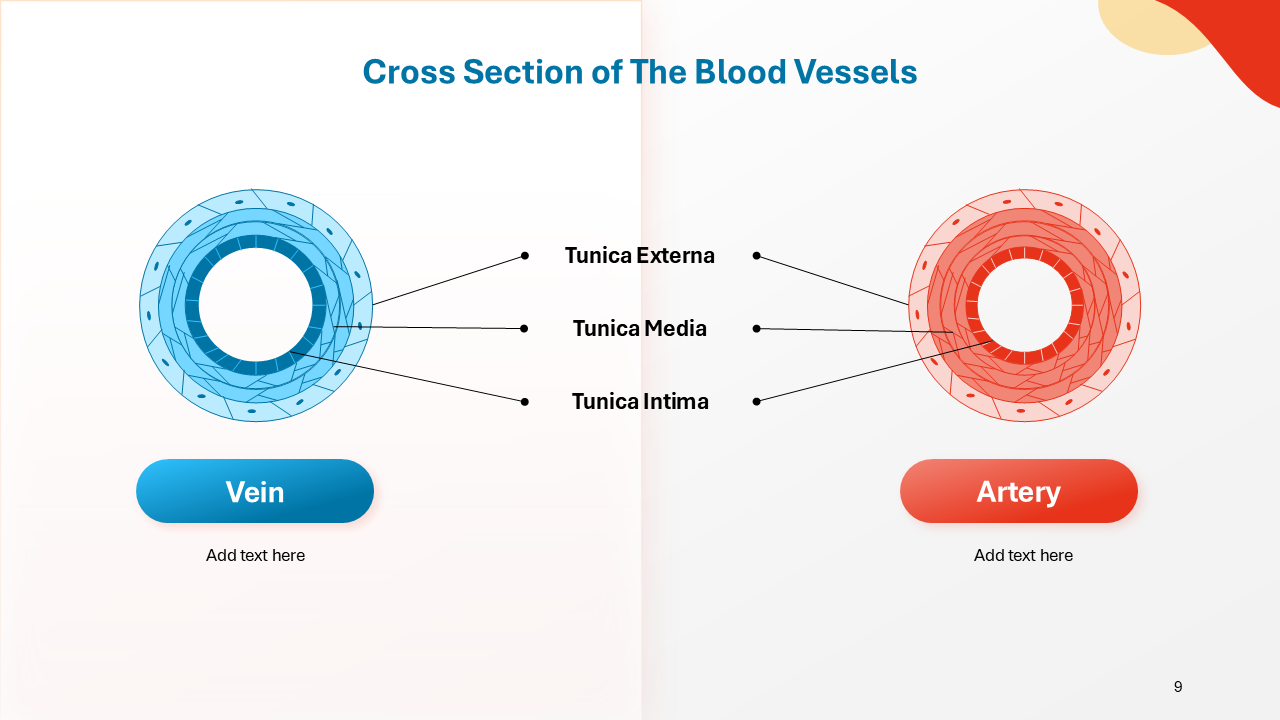 Cross Section of The Blood Vessels

Tunica Externa

Tunica Media

Tunica Intima

Vein

Add text here

Artery

Add text here

9